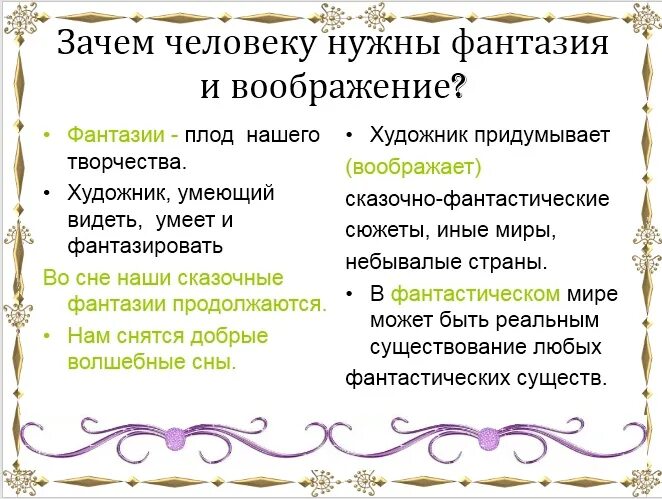 Зачем человеку нужны фантазия и воображение?

• Фантазии - плод нашего творчества.
• Художник, умеющий видеть, умеет и фантазировать
Во сне наши сказочные фантазии продолжаются.
• Нам снятся добрые волшебные сны.

• Художник придумывает (воображает) сказочно-фантастические сюжеты, иные миры, небывалые страны.
• В фантастическом мире может быть реальным существование любых фантастических существ.